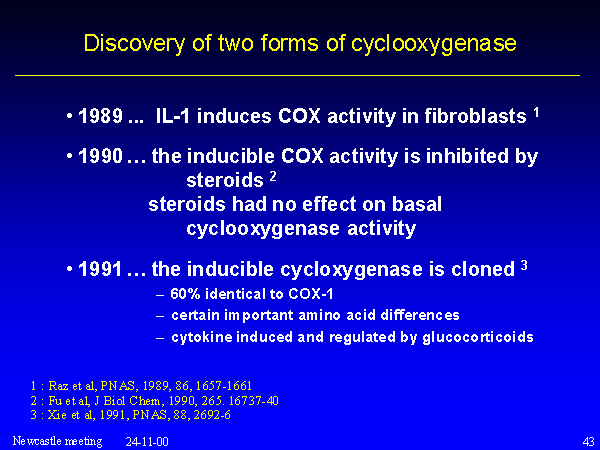 Discovery of two forms of cyclooxygenase

• 1989 ... IL-1 induces COX activity in fibroblasts $^1$

• 1990 … the inducible COX activity is inhibited by steroids $^2$
steroids had no effect on basal cyclooxygenase activity

• 1991 … the inducible cycloxygenase is cloned $^3$
– 60% identical to COX-1
– certain important amino acid differences
– cytokine induced and regulated by glucocorticoids

1 : Raz et al, PNAS, 1989, 86, 1657-1661
2 : Fu et al, J Biol Chem, 1990, 265. 16737-40
3 : Xie et al, 1991, PNAS, 88, 2692-6

Newcastle meeting 24-11-00 43